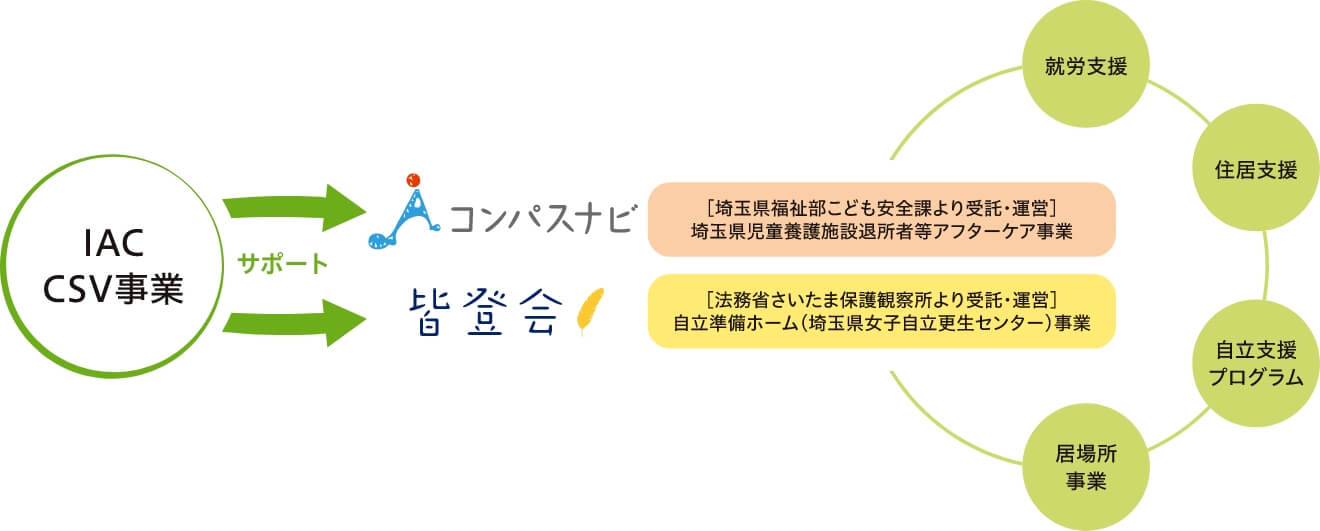 IAC
CSV事業

サポート

コンパスナビ

皆登会

［埼玉県福祉部こども安全課より受託・運営］
埼玉県児童養護施設退所者等アフターケア事業

［法務省さいたま保護観察所より受託・運営］
自立準備ホーム（埼玉県女子自立更生センター）事業

就労支援

住居支援

自立支援
プログラム

居場所
事業